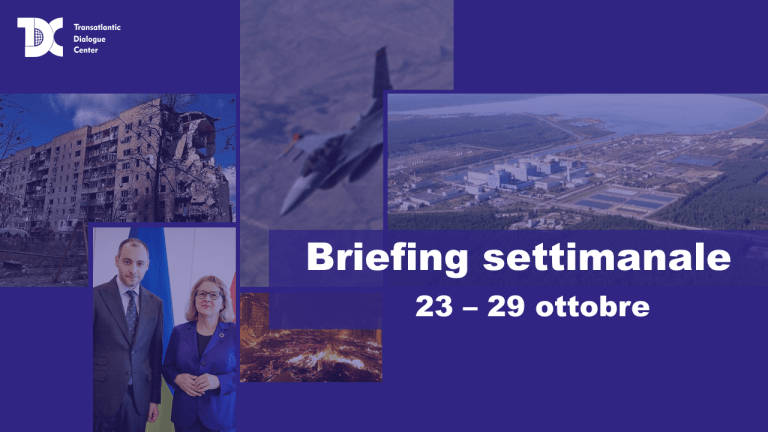 TDC Transatlantic Dialogue Center

Briefing settimanale
23 – 29 ottobre